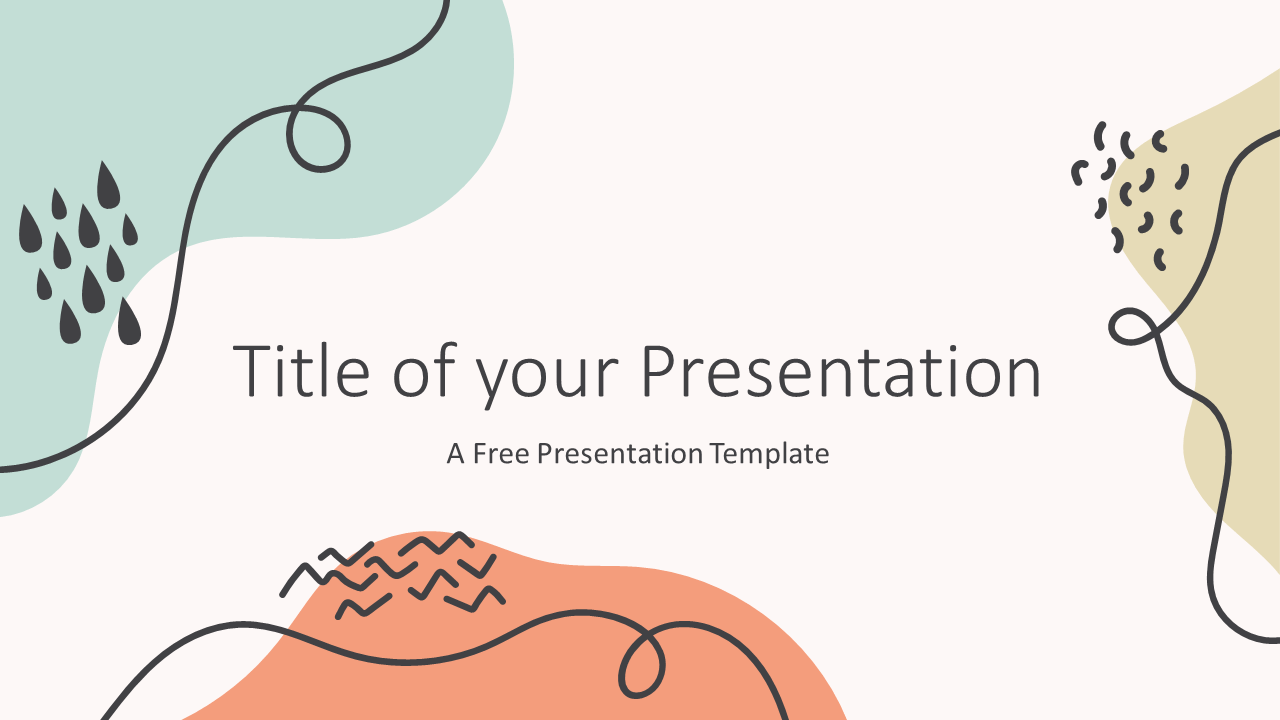 Title of your Presentation

A Free Presentation Template